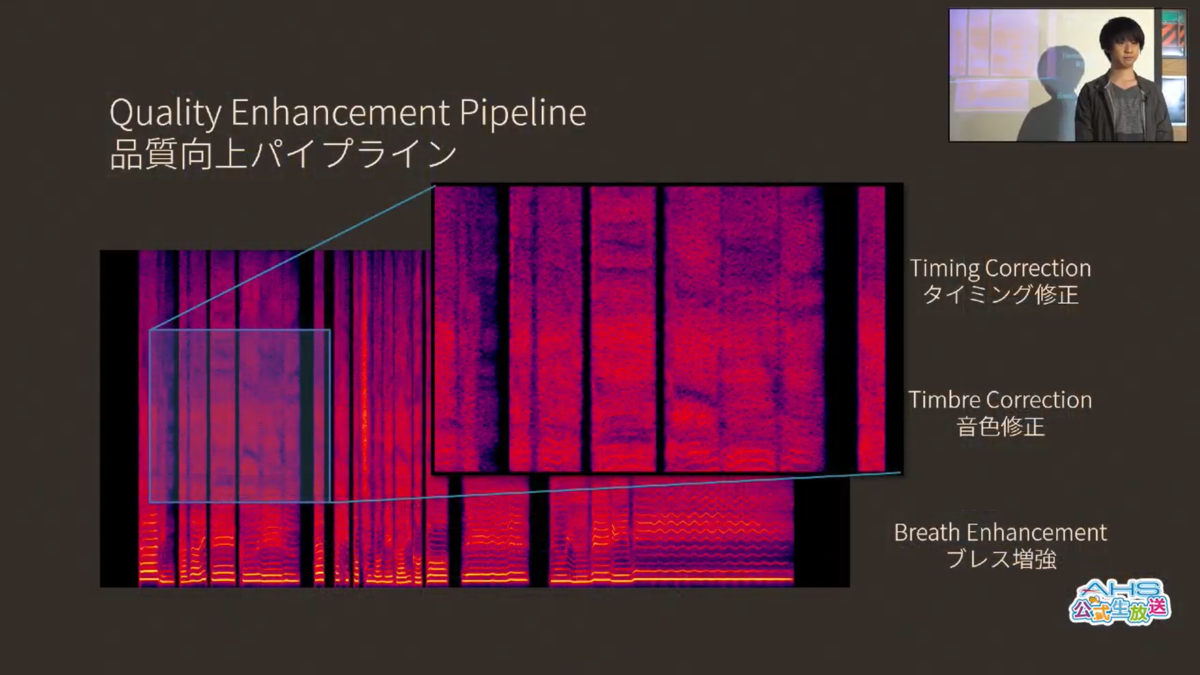 Quality Enhancement Pipeline
品質向上パイプライン

Timing Correction
タイミング修正

Timbre Correction
音色修正

Breath Enhancement
ブレス増強

AHS
公式生放送